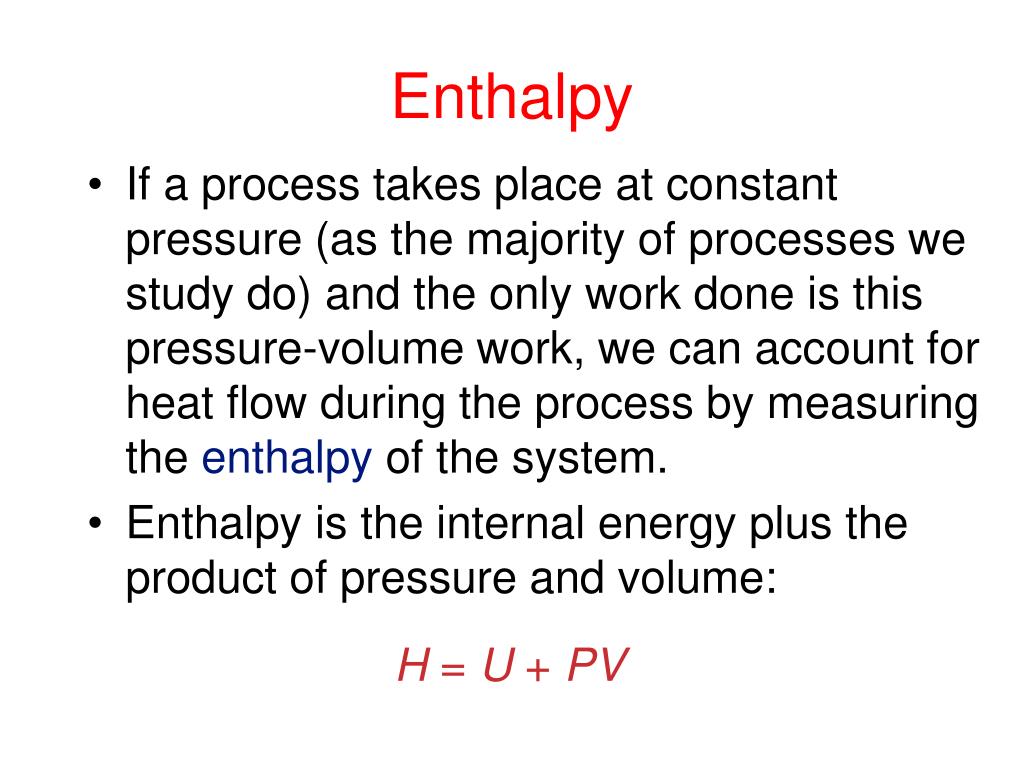 Enthalpy

• If a process takes place at constant pressure (as the majority of processes we study do) and the only work done is this pressure-volume work, we can account for heat flow during the process by measuring the enthalpy of the system.

• Enthalpy is the internal energy plus the product of pressure and volume:

$H = U + PV$